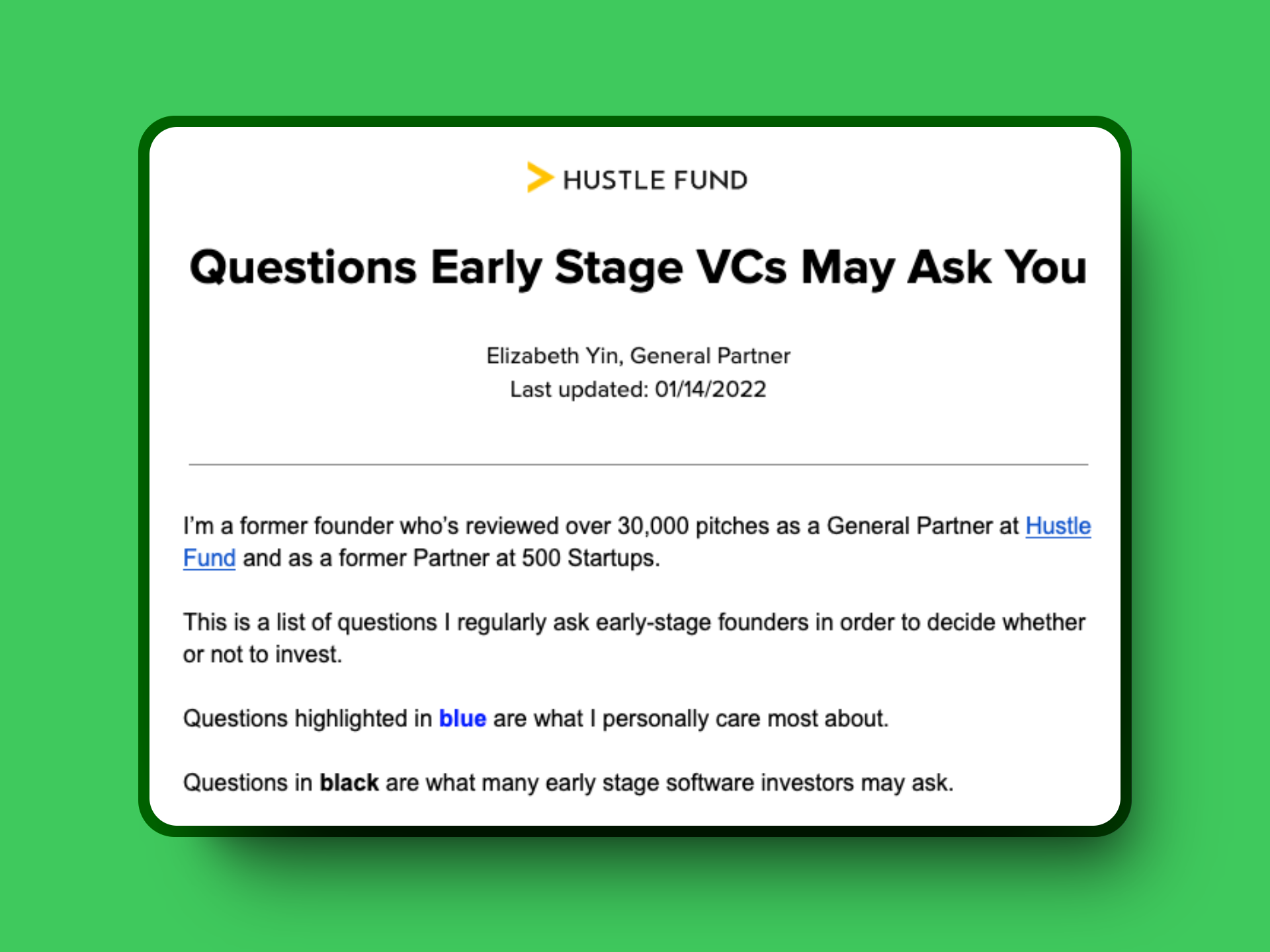 HUSTLE FUND

Questions Early Stage VCs May Ask You

Elizabeth Yin, General Partner
Last updated: 01/14/2022

I'm a former founder who's reviewed over 30,000 pitches as a General Partner at Hustle Fund and as a former Partner at 500 Startups.

This is a list of questions I regularly ask early-stage founders in order to decide whether or not to invest.

Questions highlighted in blue are what I personally care most about.

Questions in black are what many early stage software investors may ask.